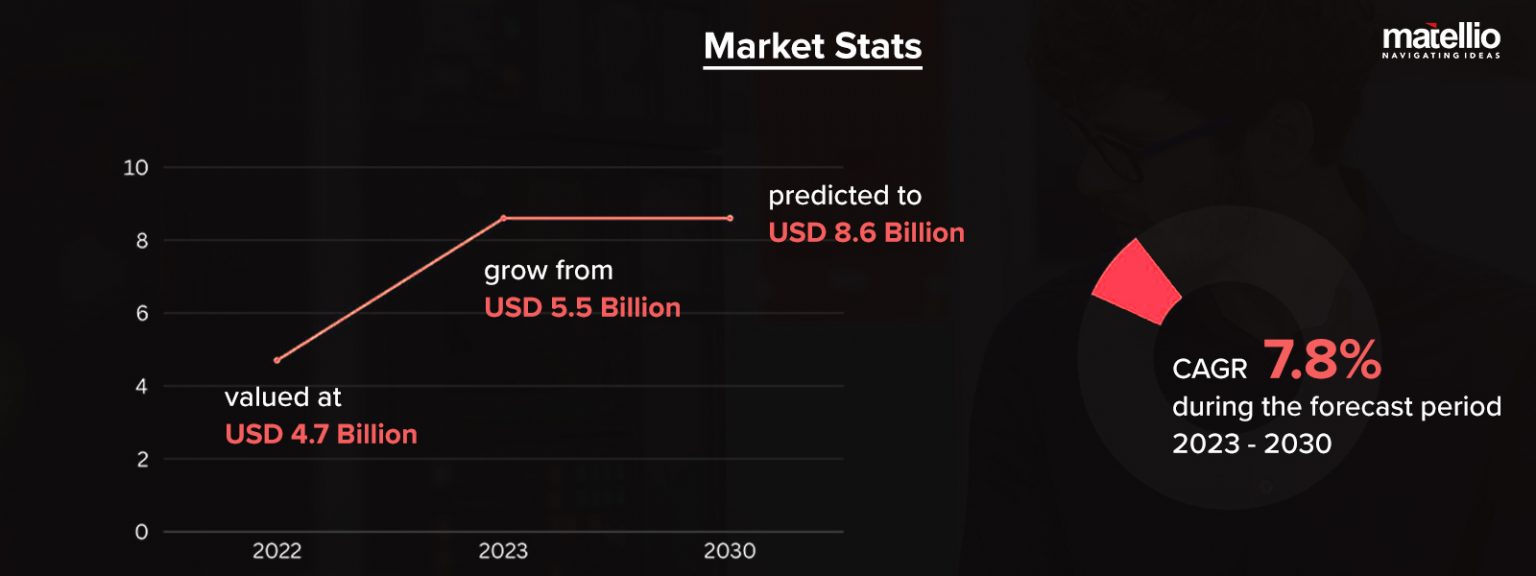 Market Stats

matellio
NAVIGATING IDEAS

10
8
6
4
2
0

2022
2023
2030

valued at
USD 4.7 Billion

grow from
USD 5.5 Billion

predicted to
USD 8.6 Billion

CAGR 7.8%
during the forecast period
2023 - 2030